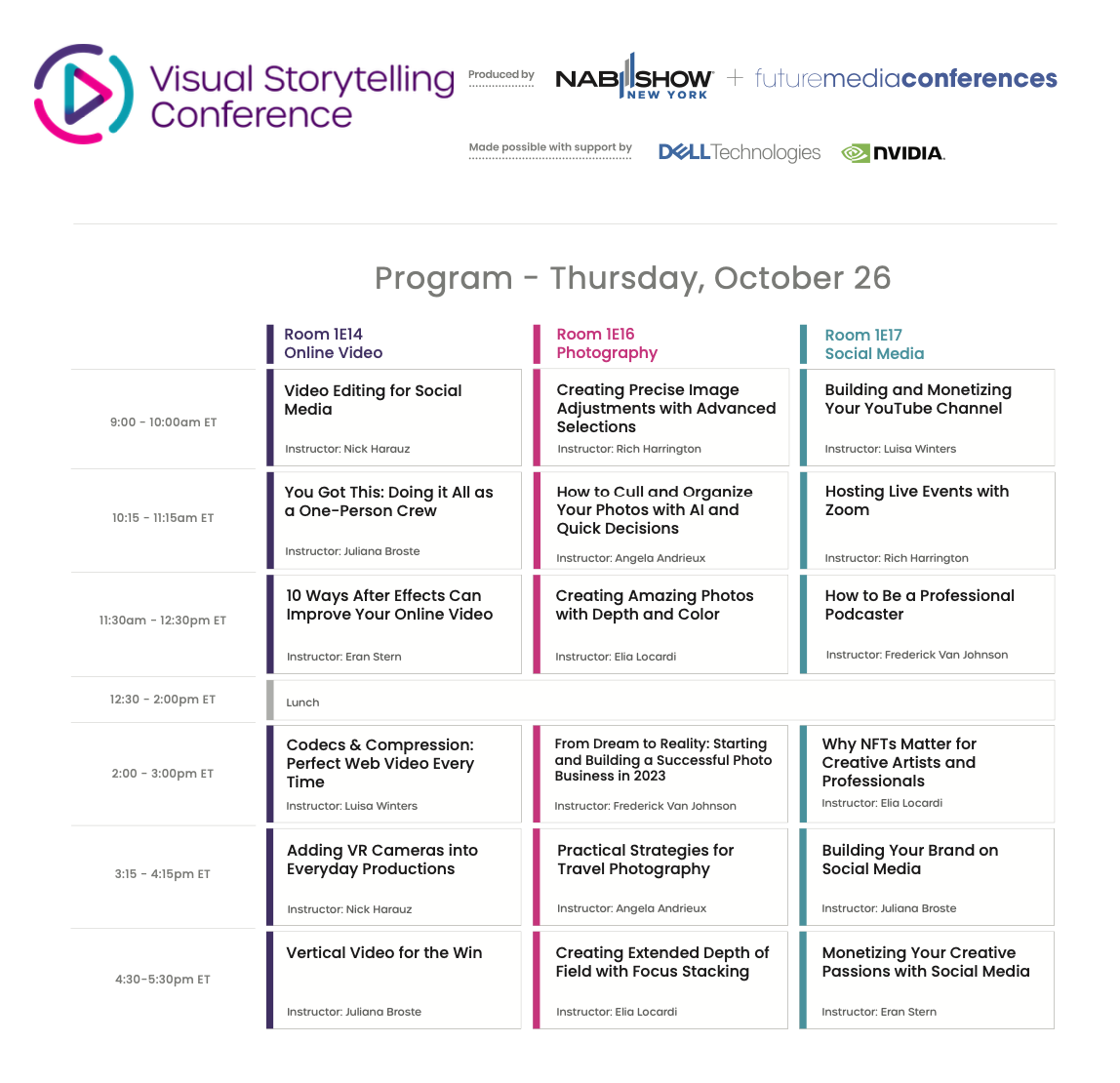 Visual Storytelling Conference

Produced by NAB SHOW NEW YORK + futuremediaconferences

Made possible with support by DELL Technologies NVIDIA.

Program - Thursday, October 26

| | Room 1E14 Online Video | Room 1E16 Photography | Room 1E17 Social Media |
|---|---|---|---|
| 9:00 - 10:00am ET | Video Editing for Social Media Instructor: Nick Harauz | Creating Precise Image Adjustments with Advanced Selections Instructor: Rich Harrington | Building and Monetizing Your YouTube Channel Instructor: Luisa Winters |
| 10:15 - 11:15am ET | You Got This: Doing it All as a One-Person Crew Instructor: Juliana Broste | How to Cull and Organize Your Photos with AI and Quick Decisions Instructor: Angela Andrieux | Hosting Live Events with Zoom Instructor: Rich Harrington |
| 11:30am - 12:30pm ET | 10 Ways After Effects Can Improve Your Online Video Instructor: Eran Stern | Creating Amazing Photos with Depth and Color Instructor: Elia Locardi | How to Be a Professional Podcaster Instructor: Frederick Van Johnson |
| 12:30 - 2:00pm ET | Lunch | | |
| 2:00 - 3:00pm ET | Codecs & Compression: Perfect Web Video Every Time Instructor: Luisa Winters | From Dream to Reality: Starting and Building a Successful Photo Business in 2023 Instructor: Frederick Van Johnson | Why NFTs Matter for Creative Artists and Professionals Instructor: Elia Locardi |
| 3:15 - 4:15pm ET | Adding VR Cameras into Everyday Productions Instructor: Nick Harauz | Practical Strategies for Travel Photography Instructor: Angela Andrieux | Building Your Brand on Social Media Instructor: Juliana Broste |
| 4:30-5:30pm ET | Vertical Video for the Win Instructor: Juliana Broste | Creating Extended Depth of Field with Focus Stacking Instructor: Elia Locardi | Monetizing Your Creative Passions with Social Media Instructor: Eran Stern |